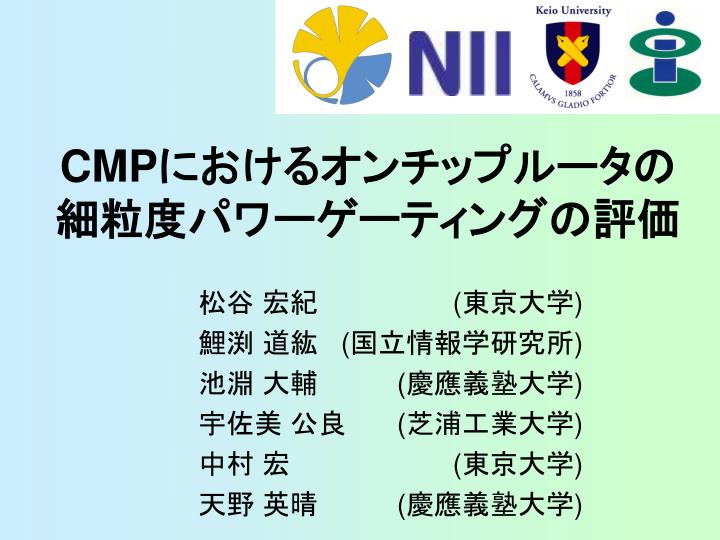 NII

Keio University
1858
CALAMVS GLADIO FORTIOR

CMPにおけるオンチップルータの細粒度パワーゲーティングの評価

松谷 宏紀 (東京大学)
鯉渕 道紘 (国立情報学研究所)
池淵 大輔 (慶應義塾大学)
宇佐美 公良 (芝浦工業大学)
中村 宏 (東京大学)
天野 英晴 (慶應義塾大学)